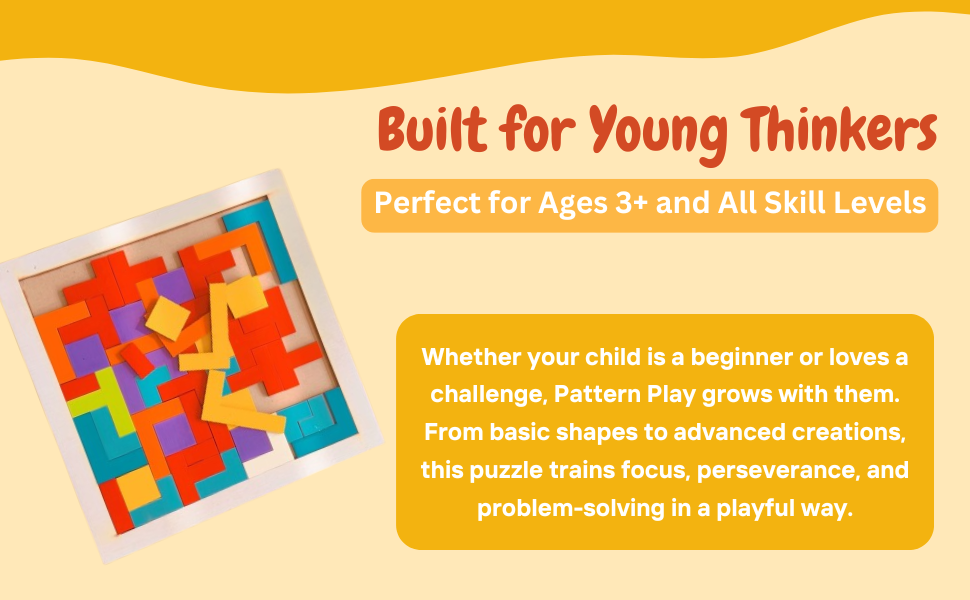 Built for Young Thinkers

Perfect for Ages 3+ and All Skill Levels

Whether your child is a beginner or loves a challenge, Pattern Play grows with them. From basic shapes to advanced creations, this puzzle trains focus, perseverance, and problem-solving in a playful way.